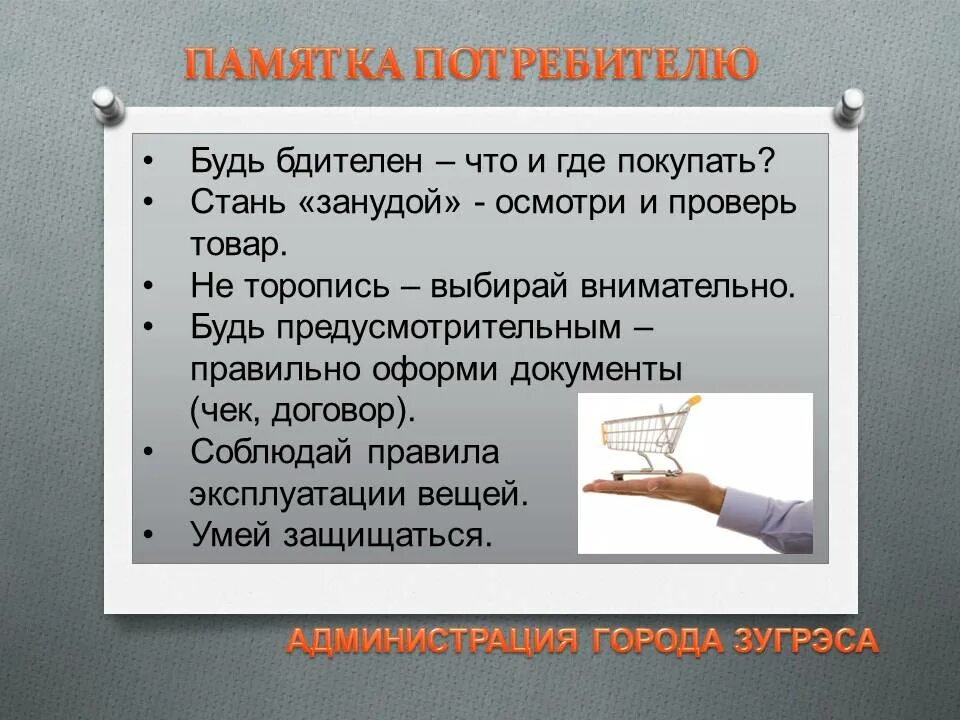 ПАМЯТКА ПОТРЕБИТЕЛЮ

• Будь бдителен – что и где покупать?
• Стань «занудой» - осмотри и проверь товар.
• Не торопись – выбирай внимательно.
• Будь предусмотрительным – правильно оформи документы (чек, договор).
• Соблюдай правила эксплуатации вещей.
• Умей защищаться.

АДМИНИСТРАЦИЯ ГОРОДА ЗУГРЭСА